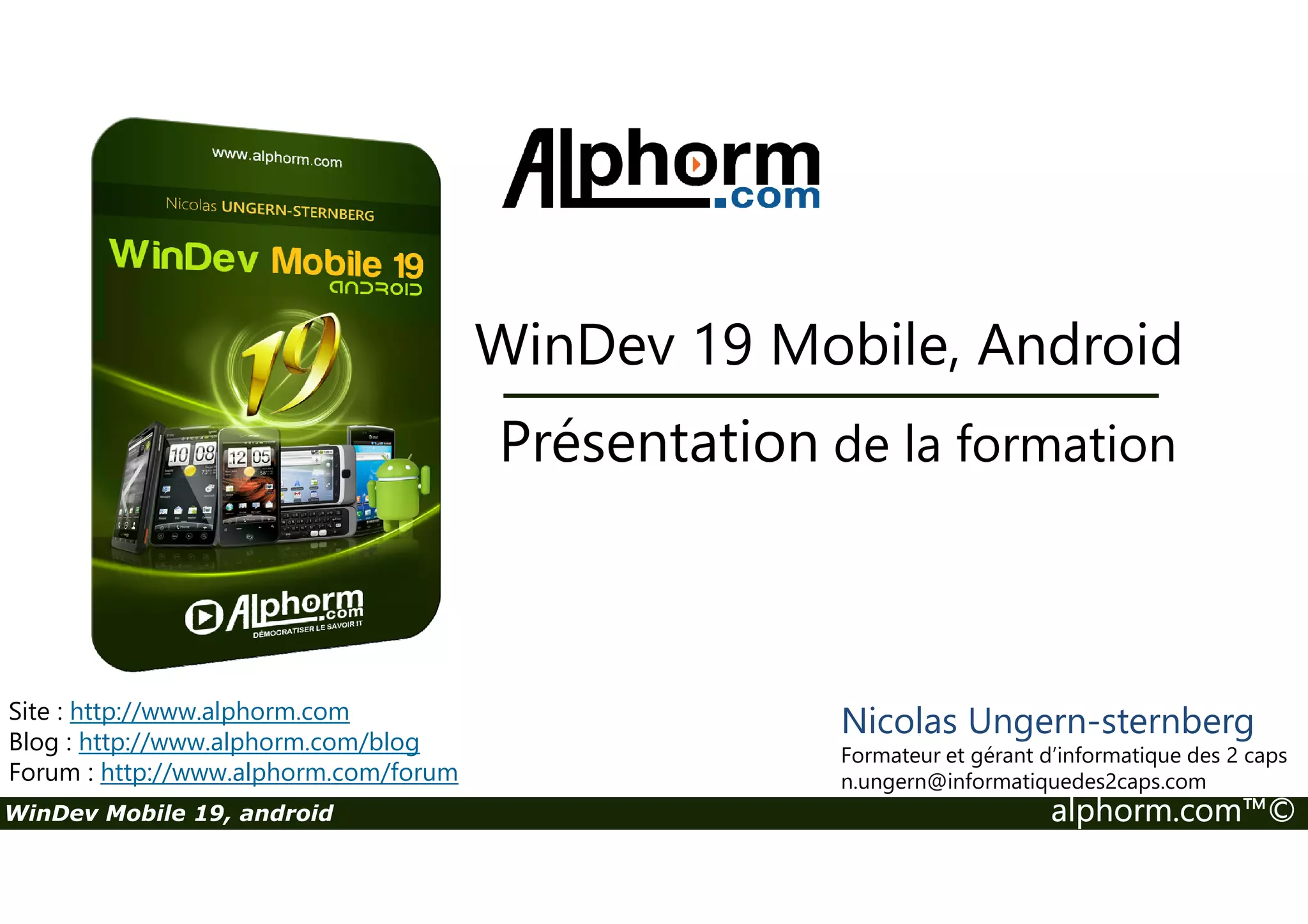 www.alphorm.com

Nicolas UNGERN-STERNBERG

WinDev Mobile 19
ANDROID

19

10 08

12 05

Alphorm.com
DÉMOCRATISER LE SAVOIR IT

Alphorm.com

WinDev 19 Mobile, Android

Présentation de la formation

Site : http://www.alphorm.com
Blog : http://www.alphorm.com/blog
Forum : http://www.alphorm.com/forum

Nicolas Ungern-sternberg
Formateur et gérant d'informatique des 2 caps
n.ungern@informatiquedes2caps.com

WinDev Mobile 19, android

alphorm.com™©